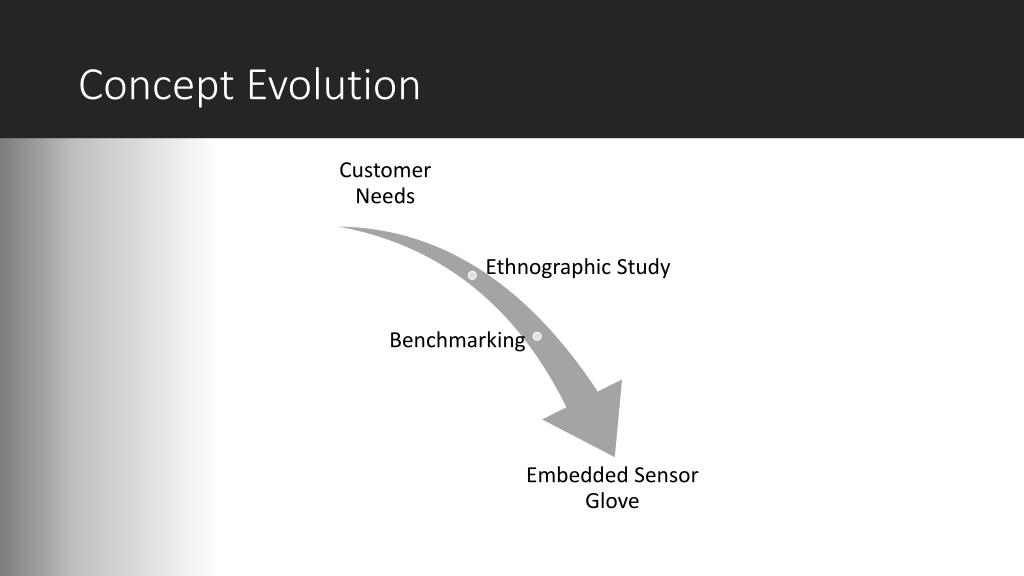 Concept Evolution

Customer Needs

Ethnographic Study

Benchmarking

Embedded Sensor Glove